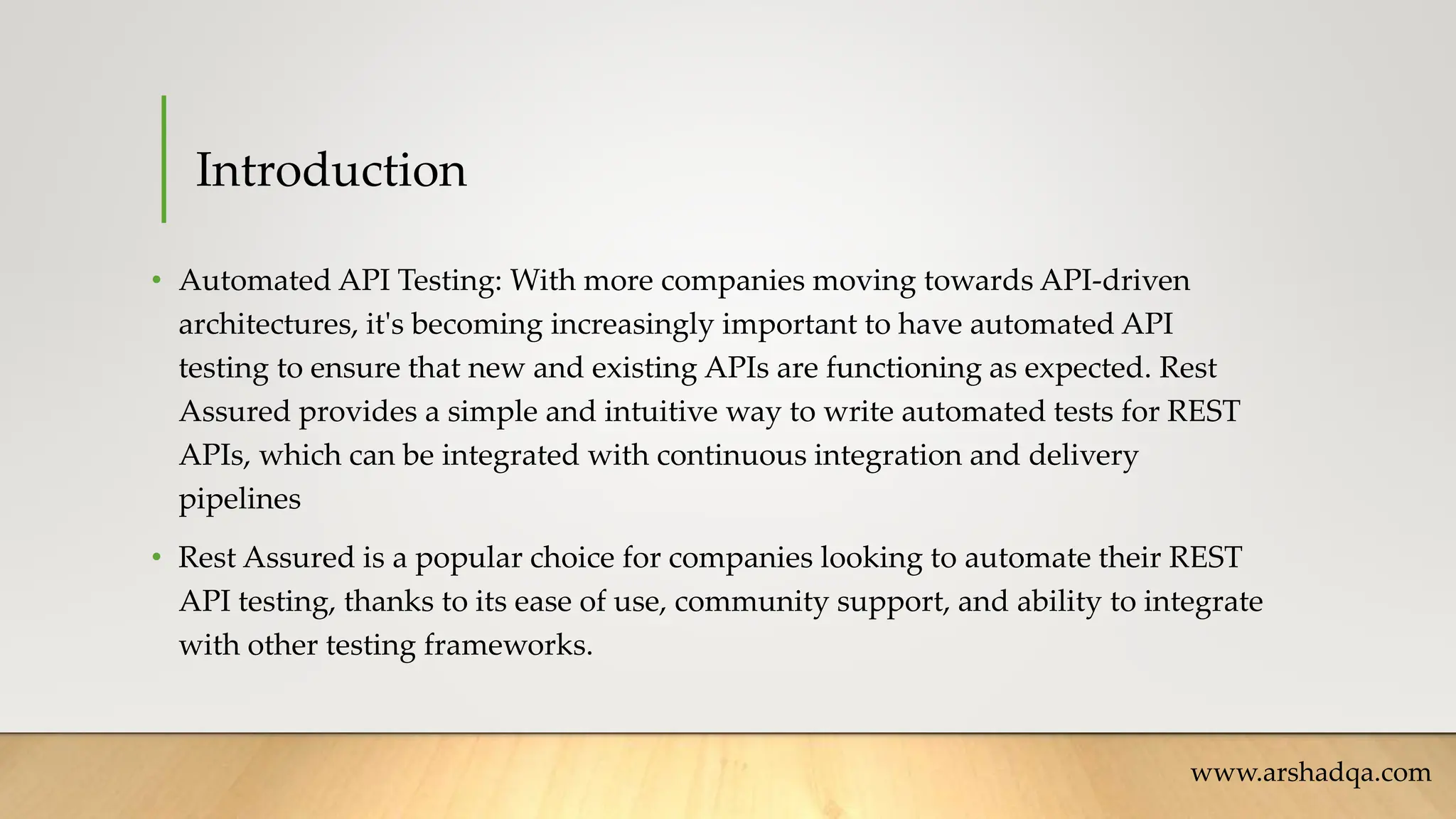 Introduction

• Automated API Testing: With more companies moving towards API-driven architectures, it's becoming increasingly important to have automated API testing to ensure that new and existing APIs are functioning as expected. Rest Assured provides a simple and intuitive way to write automated tests for REST APIs, which can be integrated with continuous integration and delivery pipelines

• Rest Assured is a popular choice for companies looking to automate their REST API testing, thanks to its ease of use, community support, and ability to integrate with other testing frameworks.

www.arshadqa.com